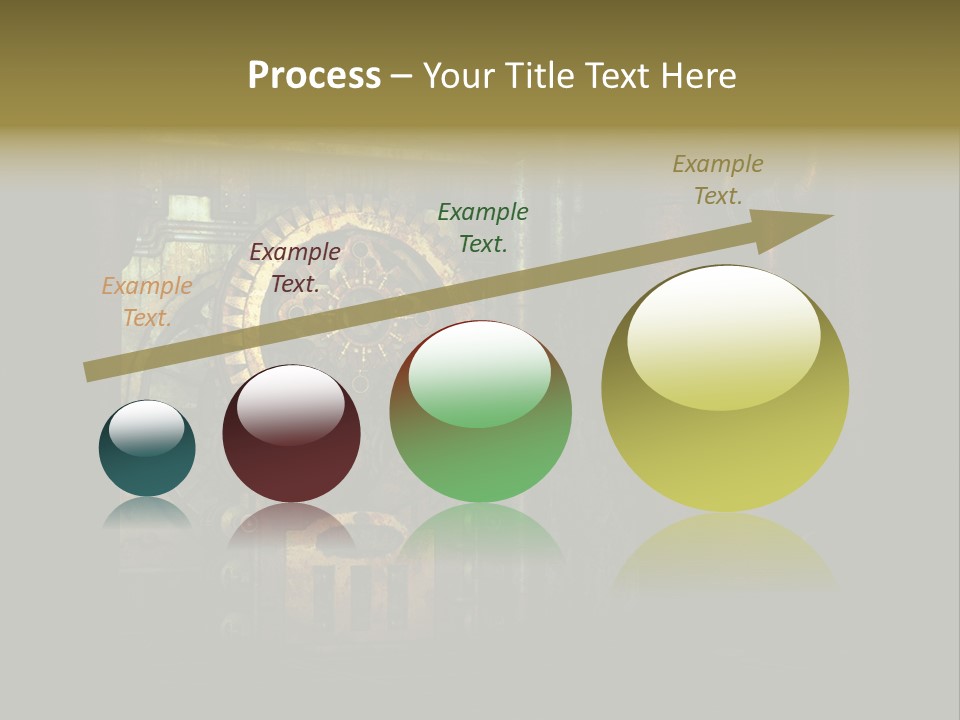 Process – Your Title Text Here

Example Text.

Example Text.

Example Text.

Example Text.